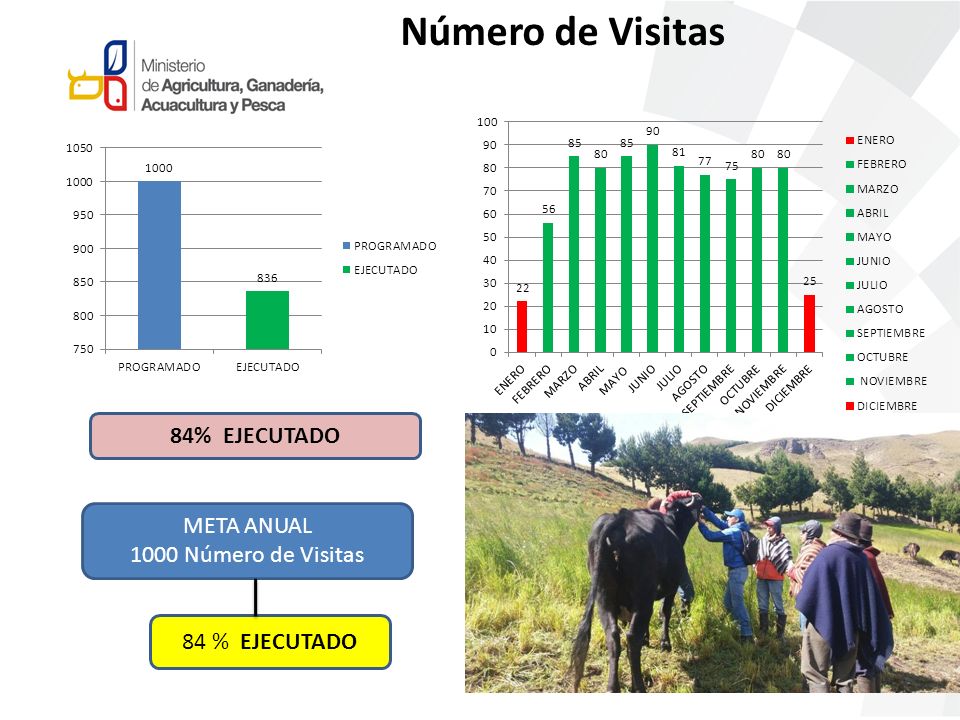 Número de Visitas

Ministerio de Agricultura, Ganadería, Acuacultura y Pesca

1050
1000
950
900
850
800
750

1000
836

PROGRAMADO
EJECUTADO

PROGRAMADO
EJECUTADO

100
90
80
70
60
50
40
30
20
10
0

22
56
85
80
85
90
81
77
75
80
80
25

ENERO
FEBRERO
MARZO
ABRIL
MAYO
JUNIO
JULIO
AGOSTO
SEPTIEMBRE
OCTUBRE
NOVIEMBRE
DICIEMBRE

ENERO
FEBRERO
MARZO
ABRIL
MAYO
JUNIO
JULIO
AGOSTO
SEPTIEMBRE
OCTUBRE
NOVIEMBRE
DICIEMBRE

84% EJECUTADO

META ANUAL
1000 Número de Visitas

84 % EJECUTADO